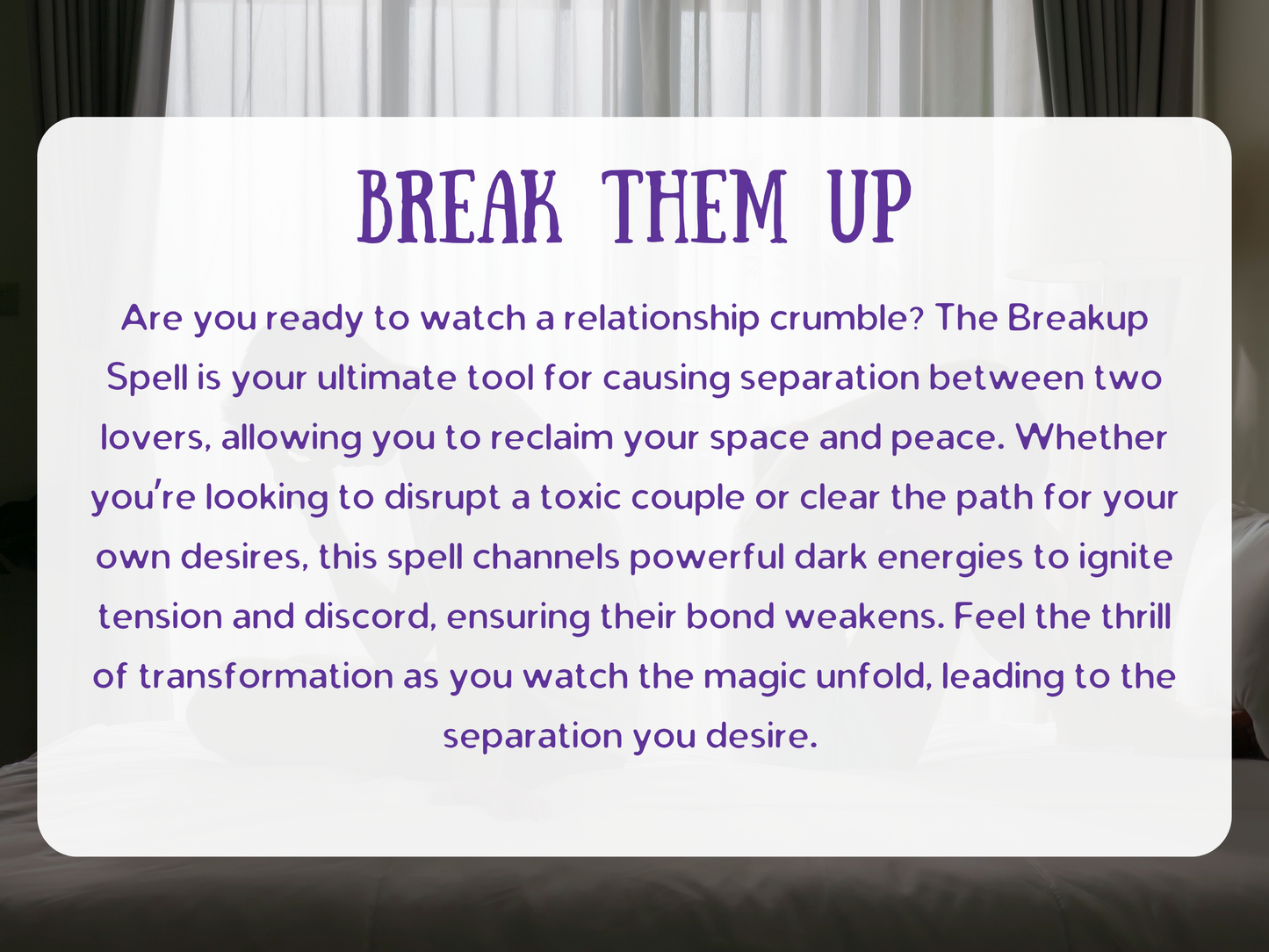 BREAK THEM UP

Are you ready to watch a relationship crumble? The Breakup Spell is your ultimate tool for causing separation between two lovers, allowing you to reclaim your space and peace. Whether you're looking to disrupt a toxic couple or clear the path for your own desires, this spell channels powerful dark energies to ignite tension and discord, ensuring their bond weakens. Feel the thrill of transformation as you watch the magic unfold, leading to the separation you desire.